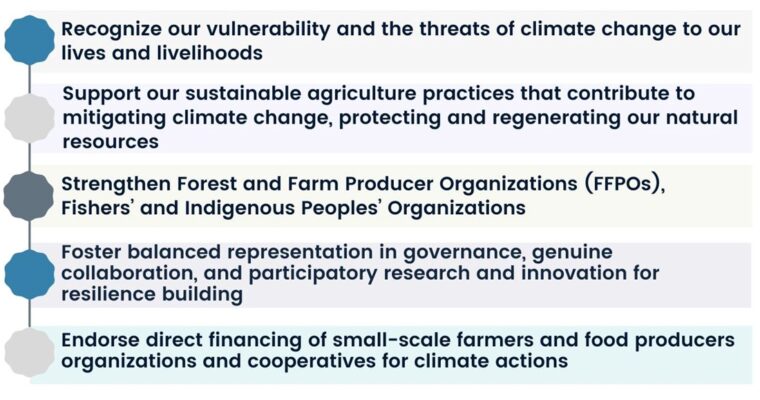 Recognize our vulnerability and the threats of climate change to our lives and livelihoods

Support our sustainable agriculture practices that contribute to mitigating climate change, protecting and regenerating our natural resources

Strengthen Forest and Farm Producer Organizations (FFPOs), Fishers' and Indigenous Peoples' Organizations

Foster balanced representation in governance, genuine collaboration, and participatory research and innovation for resilience building

Endorse direct financing of small-scale farmers and food producers organizations and cooperatives for climate actions